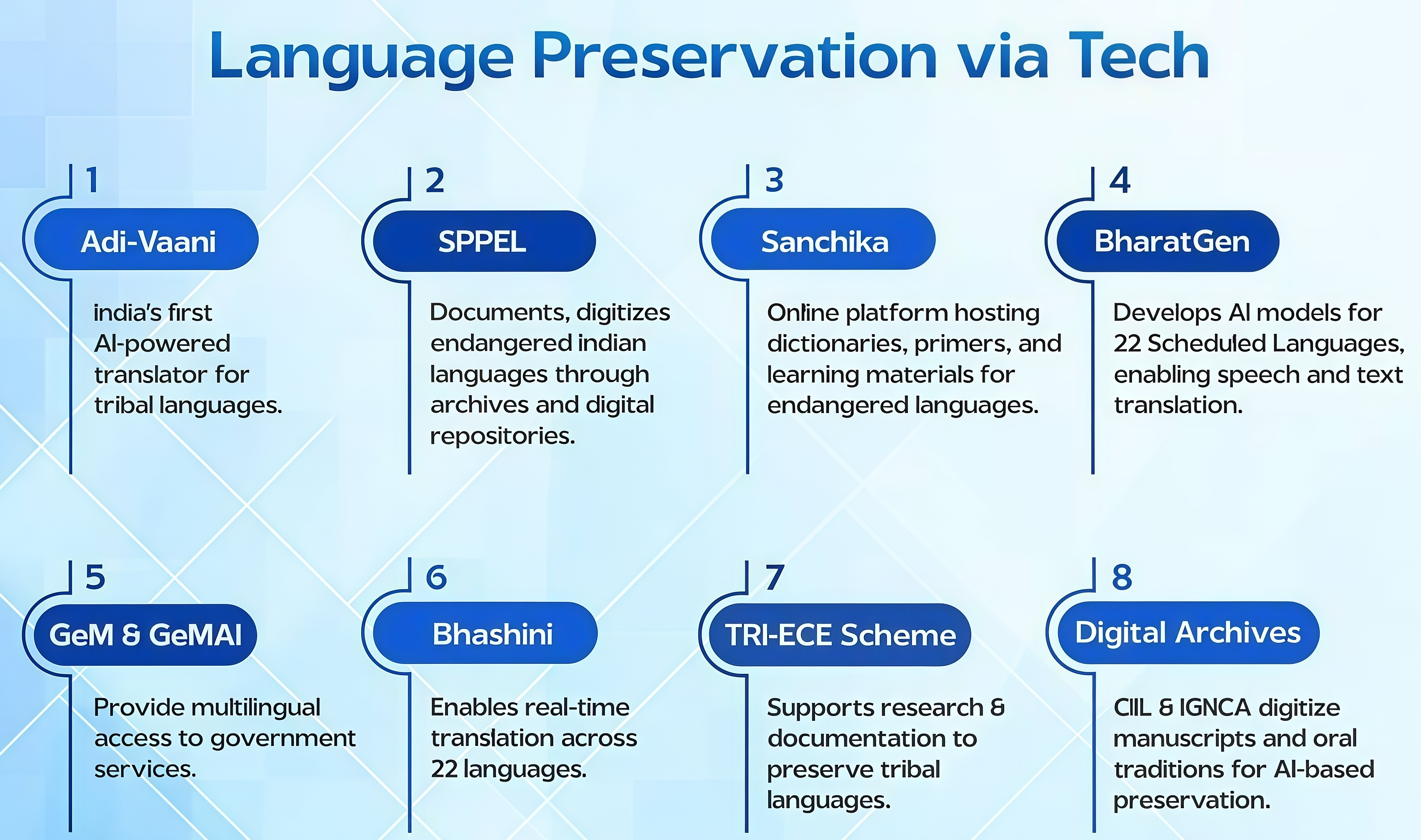 Language Preservation via Tech

1
Adi-Vaani
india's first AI-powered translator for tribal languages.

2
SPPEL
Documents, digitizes endangered indian languages through archives and digital repositories.

3
Sanchika
Online platform hosting dictionaries, primers, and learning materials for endangered languages.

4
BharatGen
Develops AI models for 22 Scheduled Languages, enabling speech and text translation.

5
GeM & GeMAI
Provide multilingual access to government services.

6
Bhashini
Enables real-time translation across 22 languages.

7
TRI-ECE Scheme
Supports research & documentation to preserve tribal languages.

8
Digital Archives
CIIL & IGNCA digitize manuscripts and oral traditions for AI-based preservation.